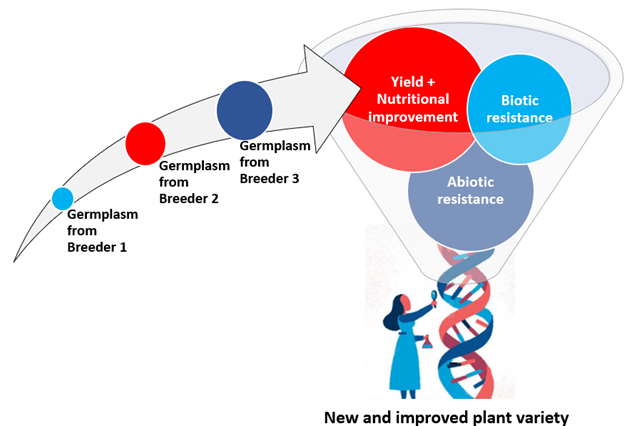 Germplasm from Breeder 1

Germplasm from Breeder 2

Germplasm from Breeder 3

Yield + Nutritional improvement

Biotic resistance

Abiotic resistance

New and improved plant variety